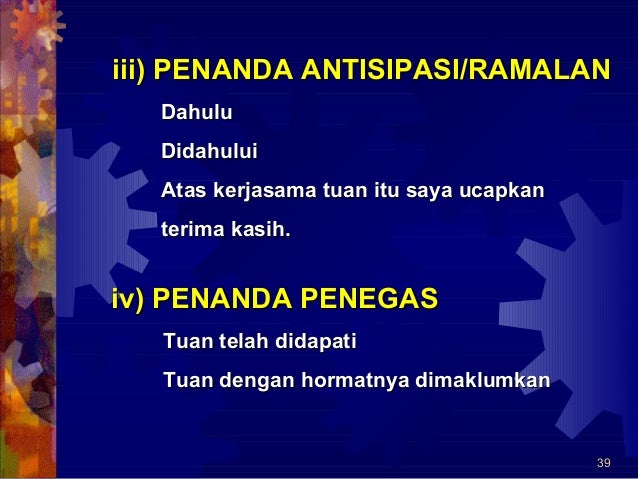 iii) PENANDA ANTISIPASI/RAMALAN

Dahulu

Didahului

Atas kerjasama tuan itu saya ucapkan terima kasih.

iv) PENANDA PENEGAS

Tuan telah didapati

Tuan dengan hormatnya dimaklumkan

39